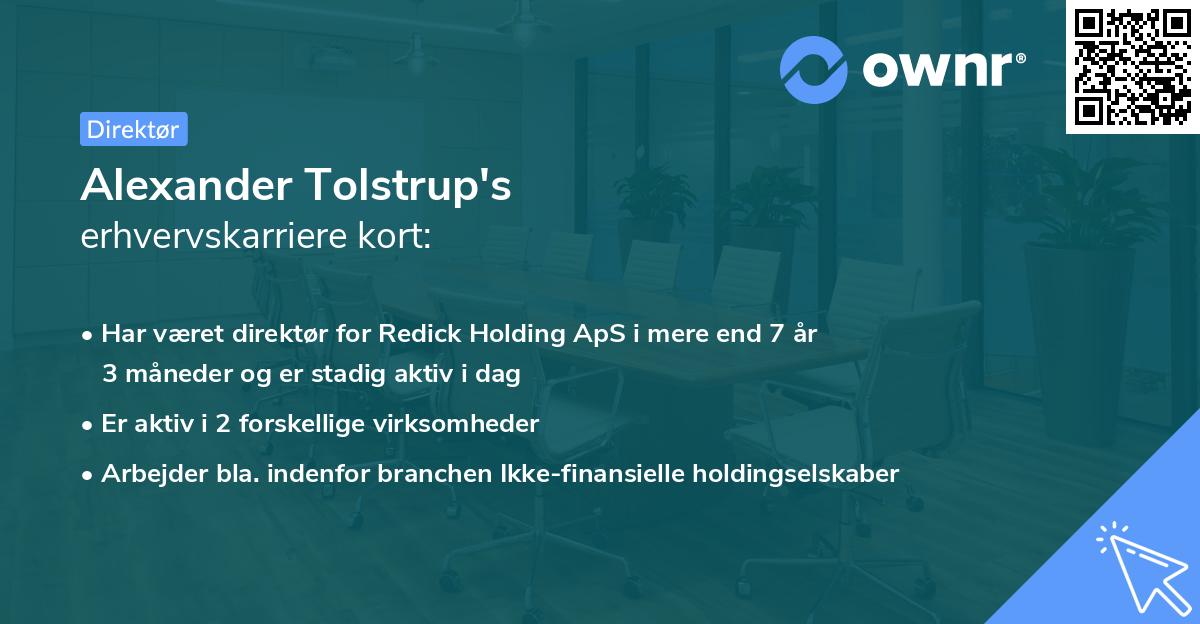 ownr®

Direktør

Alexander Tolstrup's
erhvervskarriere kort:

• Har været direktør for Redick Holding ApS i mere end 7 år 3 måneder og er stadig aktiv i dag
• Er aktiv i 2 forskellige virksomheder
• Arbejder bla. indenfor branchen Ikke-finansielle holdingselskaber